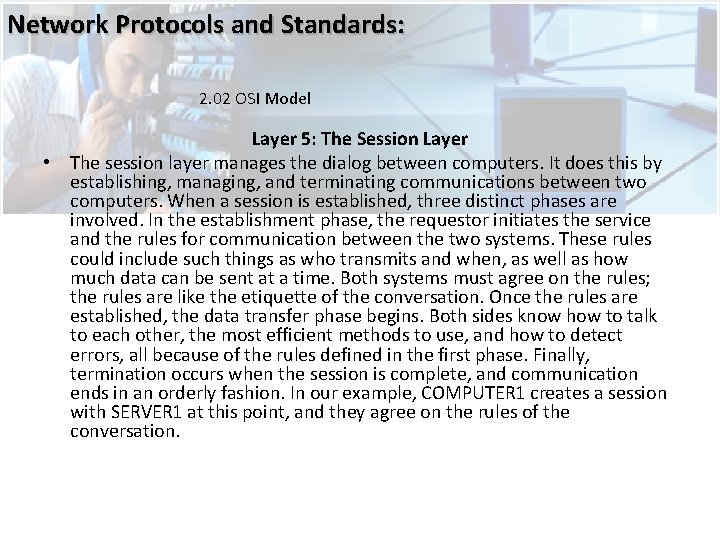 Network Protocols and Standards:

2.02 OSI Model

Layer 5: The Session Layer

• The session layer manages the dialog between computers. It does this by establishing, managing, and terminating communications between two computers. When a session is established, three distinct phases are involved. In the establishment phase, the requestor initiates the service and the rules for communication between the two systems. These rules could include such things as who transmits and when, as well as how much data can be sent at a time. Both systems must agree on the rules; the rules are like the etiquette of the conversation. Once the rules are established, the data transfer phase begins. Both sides know how to talk to each other, the most efficient methods to use, and how to detect errors, all because of the rules defined in the first phase. Finally, termination occurs when the session is complete, and communication ends in an orderly fashion. In our example, COMPUTER1 creates a session with SERVER1 at this point, and they agree on the rules of the conversation.